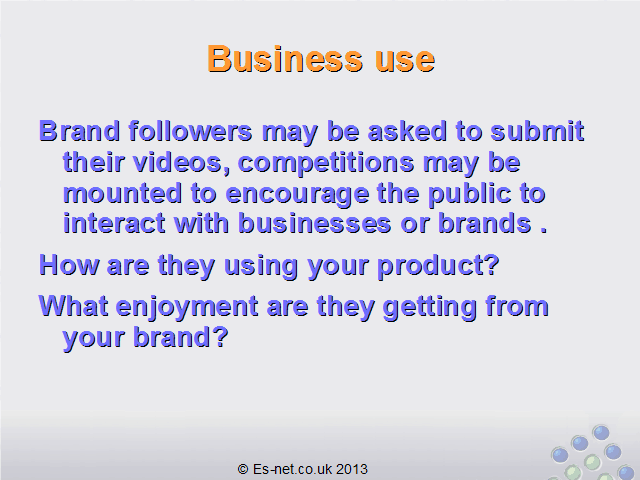 Business use

Brand followers may be asked to submit their videos, competitions may be mounted to encourage the public to interact with businesses or brands .

How are they using your product?

What enjoyment are they getting from your brand?

© Es-net.co.uk 2013